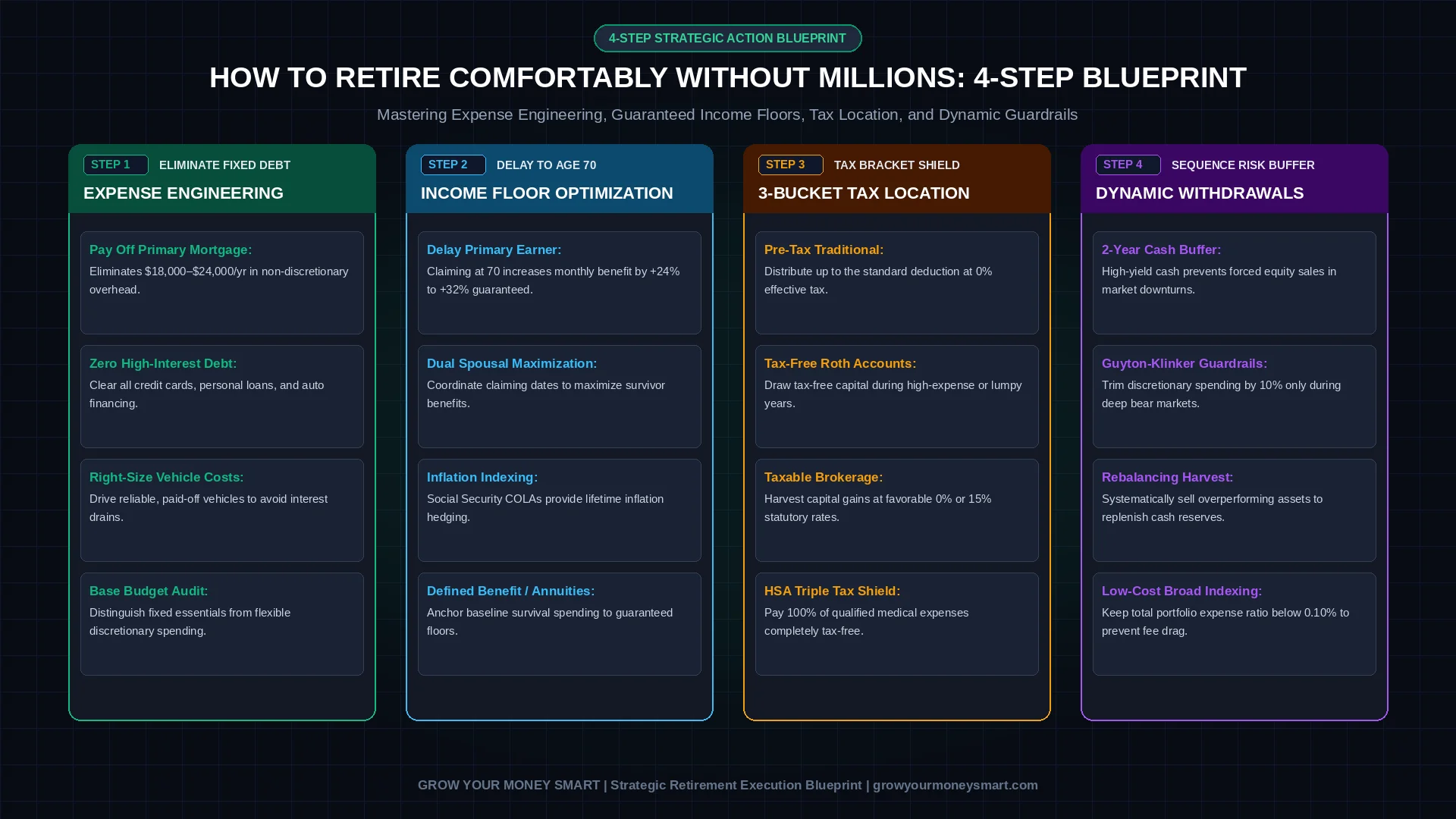 4-STEP STRATEGIC ACTION BLUEPRINT

HOW TO RETIRE COMFORTABLY WITHOUT MILLIONS: 4-STEP BLUEPRINT

Mastering Expense Engineering, Guaranteed Income Floors, Tax Location, and Dynamic Guardrails

STEP 1 ELIMINATE FIXED DEBT

EXPENSE ENGINEERING

Pay Off Primary Mortgage:
Eliminates \$18,000–\$24,000/yr in non-discretionary overhead.

Zero High-Interest Debt:
Clear all credit cards, personal loans, and auto financing.

Right-Size Vehicle Costs:
Drive reliable, paid-off vehicles to avoid interest drains.

Base Budget Audit:
Distinguish fixed essentials from flexible discretionary spending.

STEP 2 DELAY TO AGE 70

INCOME FLOOR OPTIMIZATION

Delay Primary Earner:
Claiming at 70 increases monthly benefit by +24% to +32% guaranteed.

Dual Spousal Maximization:
Coordinate claiming dates to maximize survivor benefits.

Inflation Indexing:
Social Security COLAs provide lifetime inflation hedging.

Defined Benefit / Annuities:
Anchor baseline survival spending to guaranteed floors.

STEP 3 TAX BRACKET SHIELD

3-BUCKET TAX LOCATION

Pre-Tax Traditional:
Distribute up to the standard deduction at 0% effective tax.

Tax-Free Roth Accounts:
Draw tax-free capital during high-expense or lumpy years.

Taxable Brokerage:
Harvest capital gains at favorable 0% or 15% statutory rates.

HSA Triple Tax Shield:
Pay 100% of qualified medical expenses completely tax-free.

STEP 4 SEQUENCE RISK BUFFER

DYNAMIC WITHDRAWALS

2-Year Cash Buffer:
High-yield cash prevents forced equity sales in market downturns.

Guyton-Klinker Guardrails:
Trim discretionary spending by 10% only during deep bear markets.

Rebalancing Harvest:
Systematically sell overperforming assets to replenish cash reserves.

Low-Cost Broad Indexing:
Keep total portfolio expense ratio below 0.10% to prevent fee drag.

GROW YOUR MONEY SMART | Strategic Retirement Execution Blueprint | growyourmoneysmart.com